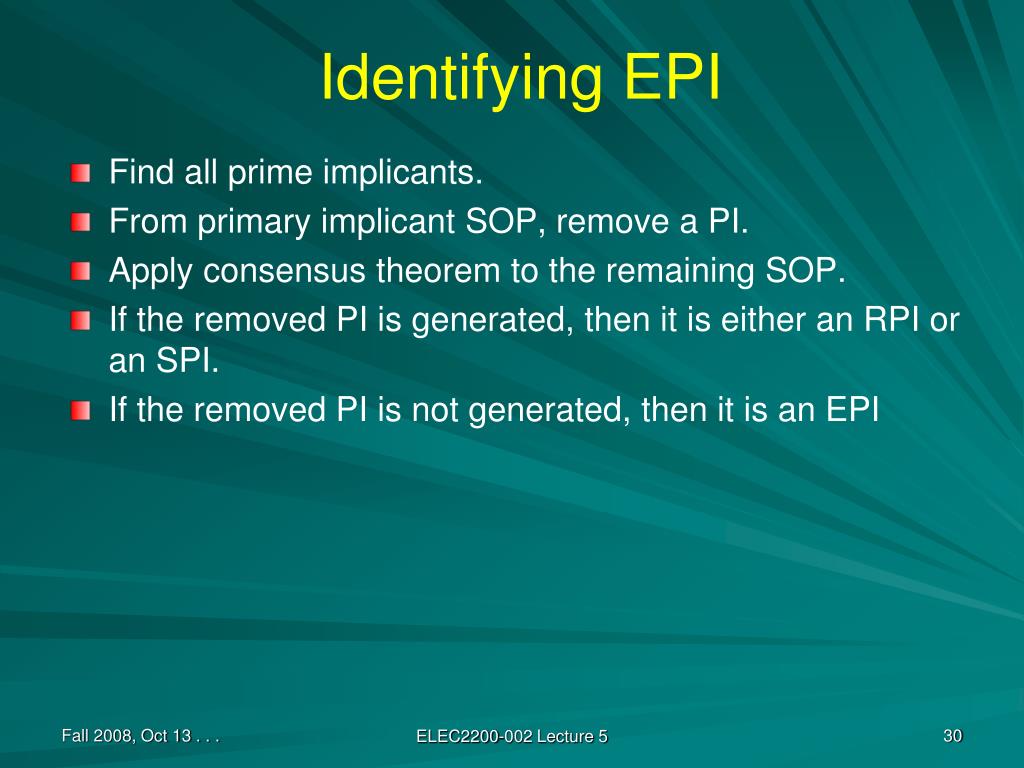 Identifying EPI

Find all prime implicants.

From primary implicant SOP, remove a PI.

Apply consensus theorem to the remaining SOP.

If the removed PI is generated, then it is either an RPI or an SPI.

If the removed PI is not generated, then it is an EPI

Fall 2008, Oct 13 . . .

ELEC2200-002 Lecture 5

30